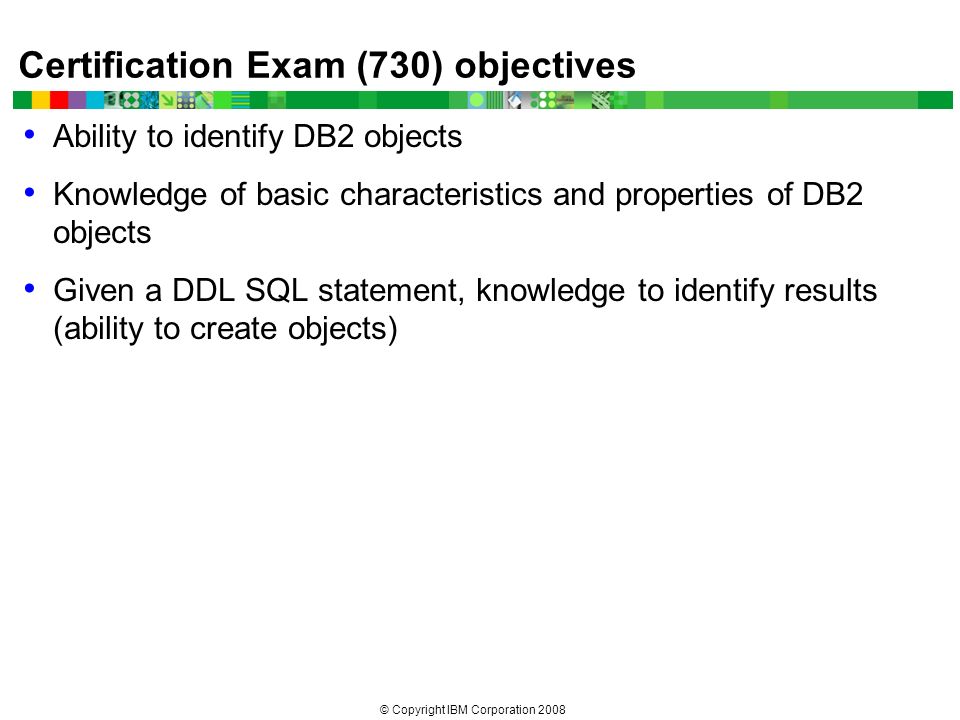 Certification Exam (730) objectives

• Ability to identify DB2 objects

• Knowledge of basic characteristics and properties of DB2 objects

• Given a DDL SQL statement, knowledge to identify results (ability to create objects)

© Copyright IBM Corporation 2008